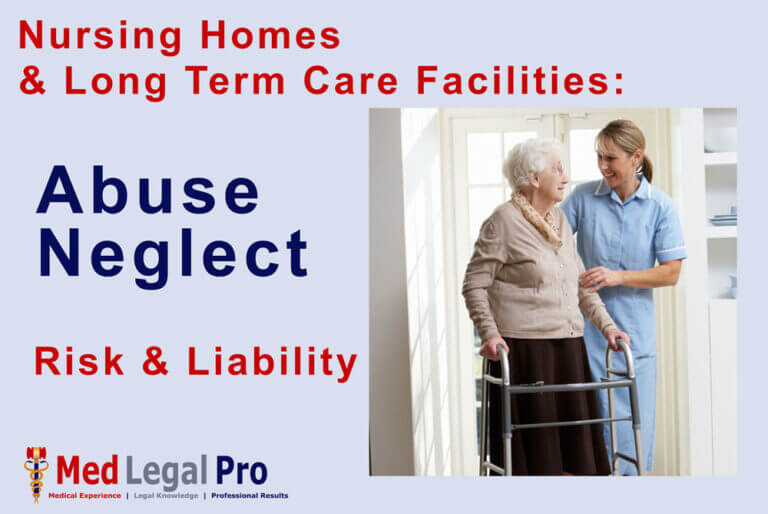 Nursing Homes
& Long Term Care Facilities:

Abuse
Neglect

Risk & Liability

Med Legal Pro
Medical Experience | Legal Knowledge | Professional Results